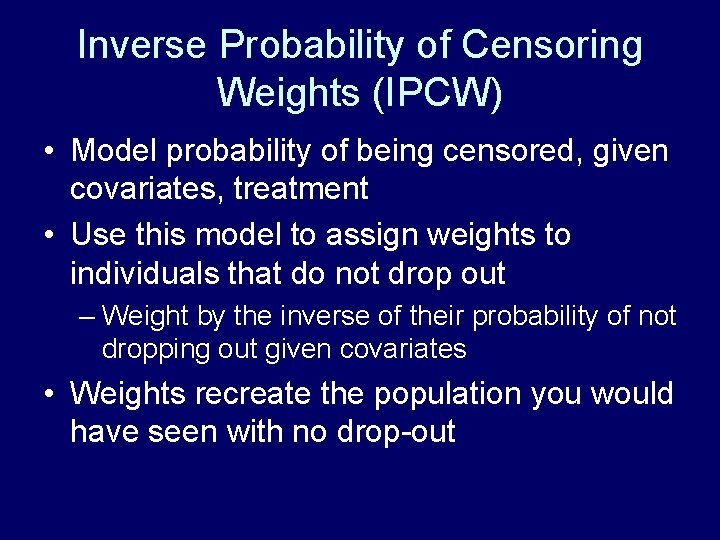 Inverse Probability of Censoring Weights (IPCW)

• Model probability of being censored, given covariates, treatment

• Use this model to assign weights to individuals that do not drop out

– Weight by the inverse of their probability of not dropping out given covariates

• Weights recreate the population you would have seen with no drop-out